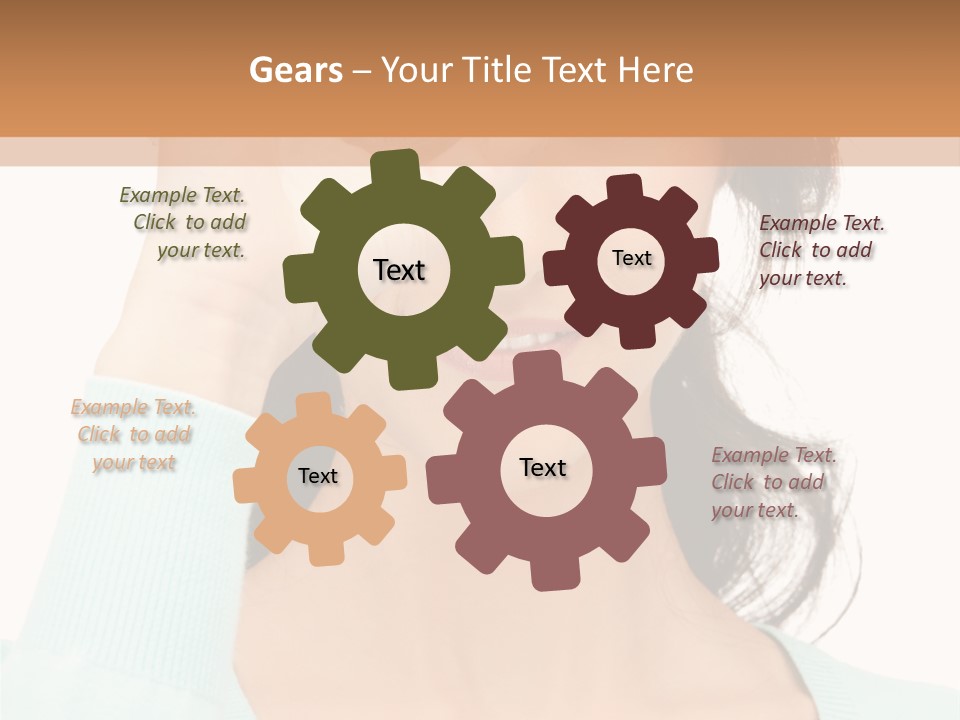 Gears – Your Title Text Here

Example Text. Click to add your text.

Text

Text

Example Text. Click to add your text.

Example Text. Click to add your text

Text

Text

Example Text. Click to add your text.